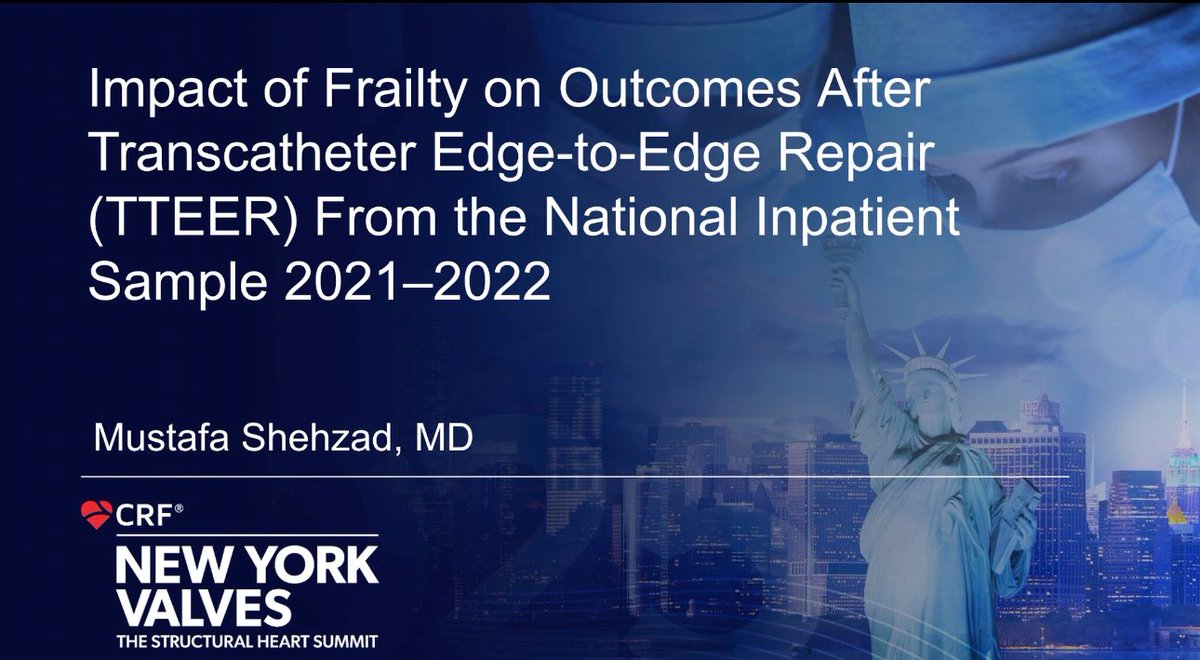 Impact of Frailty on Outcomes After Transcatheter Edge-to-Edge Repair (TTEER) From the National Inpatient Sample 2021–2022

Mustafa Shehzad, MD

CRF®
NEW YORK VALVES
THE STRUCTURAL HEART SUMMIT